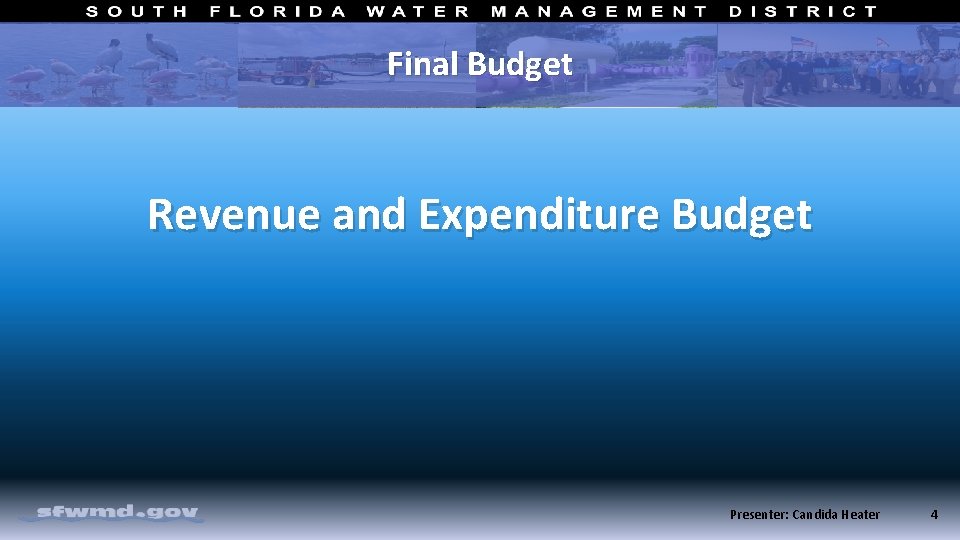 SOUTH FLORIDA WATER MANAGEMENT DISTRICT

Final Budget

Revenue and Expenditure Budget

sfwmd.gov

Presenter: Candida Heater 4